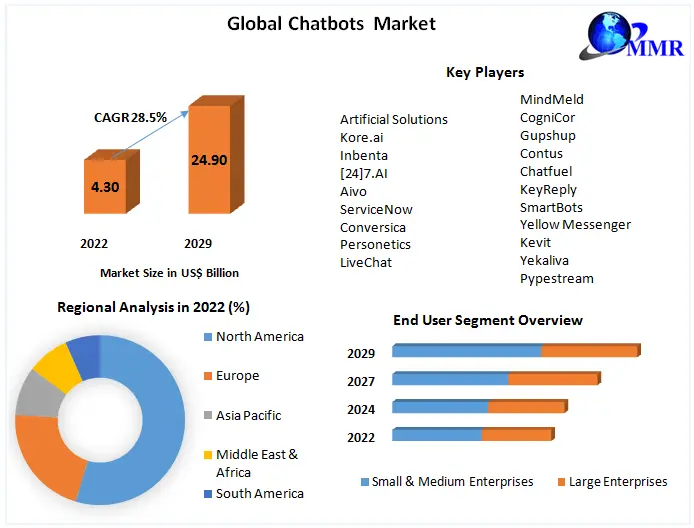 Global Chatbots Market

MMR

CAGR 28.5%

4.30

24.90

2022

2029

Market Size in US$ Billion

Key Players

Artificial Solutions
Kore.ai
Inbenta
[24]7.AI
Aivo
ServiceNow
Conversica
Personetics
LiveChat

MindMeld
CogniCor
Gupshup
Contus
Chatfuel
KeyReply
SmartBots
Yellow Messenger
Kevit
Yekaliva
Pypestream

Regional Analysis in 2022 (%)

North America
Europe
Asia Pacific
Middle East & Africa
South America

End User Segment Overview

2029
2027
2024
2022

Small & Medium Enterprises
Large Enterprises